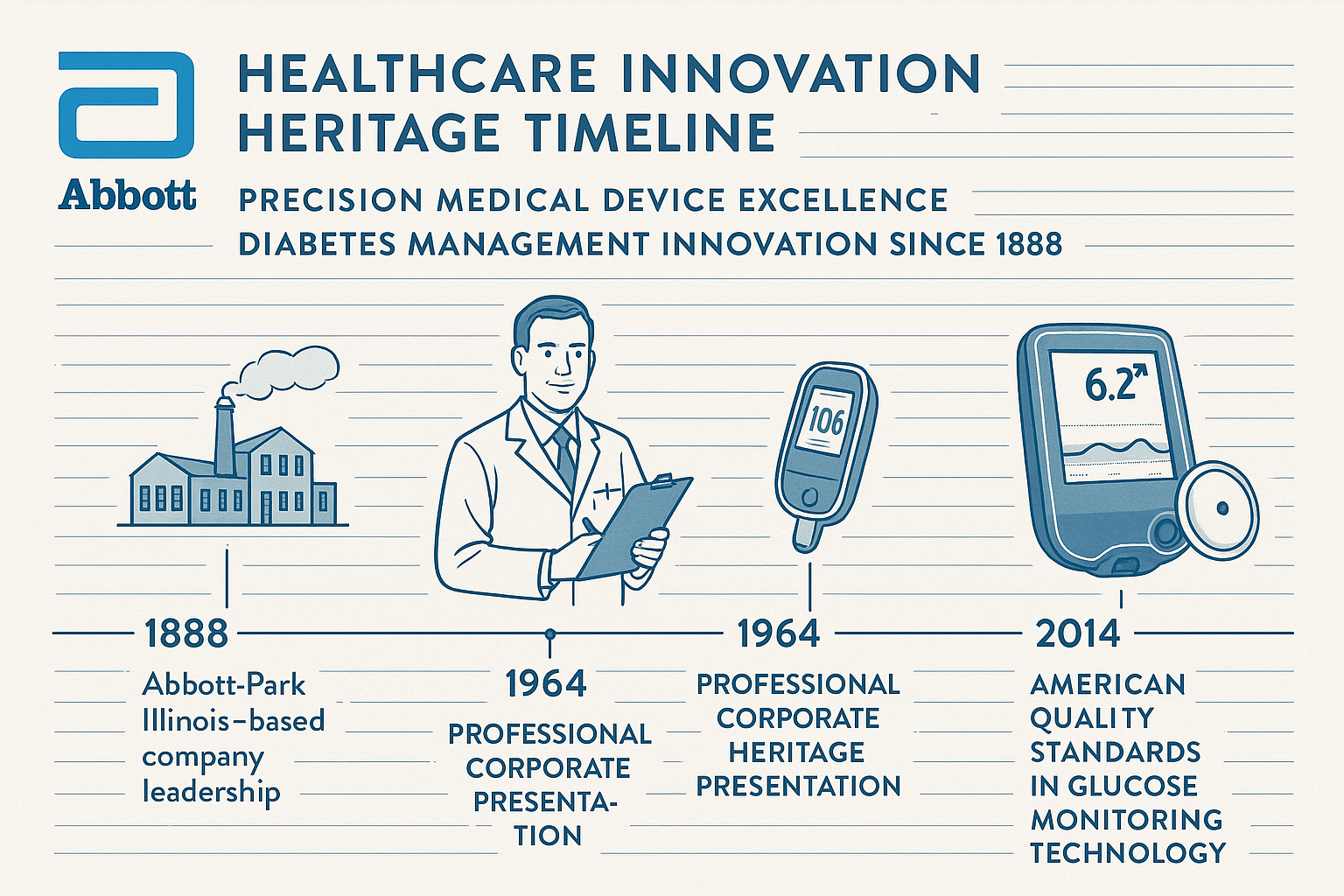 Abbott

HEALTHCARE INNOVATION HERITAGE TIMELINE

PRECISION MEDICAL DEVICE EXCELLENCE
DIABETES MANAGEMENT INNOVATION SINCE 1888

106

6.2

1888
Abbott-Park Illinois-based company leadership

1964
PROFESSIONAL CORPORATE PRESENTATION

1964
PROFESSIONAL CORPORATE HERITAGE PRESENTATION

2014
AMERICAN QUALITY STANDARDS IN GLUCOSE MONITORING TECHNOLOGY